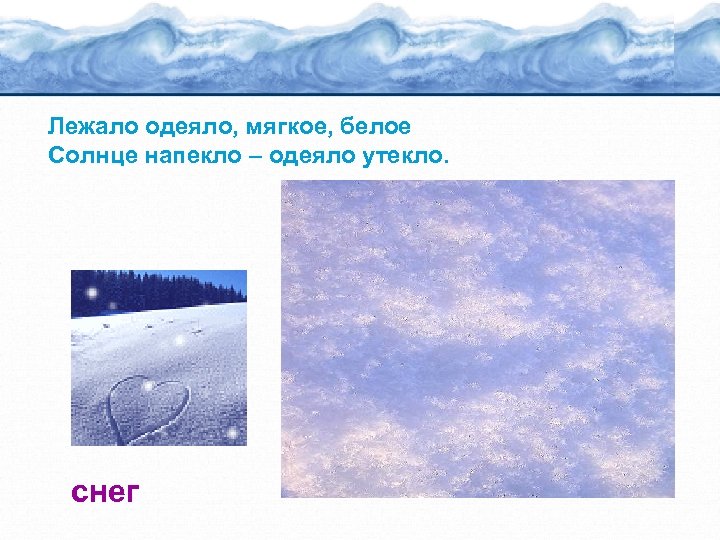 Лежало одеяло, мягкое, белое
Солнце напекло – одеяло утекло.

снег